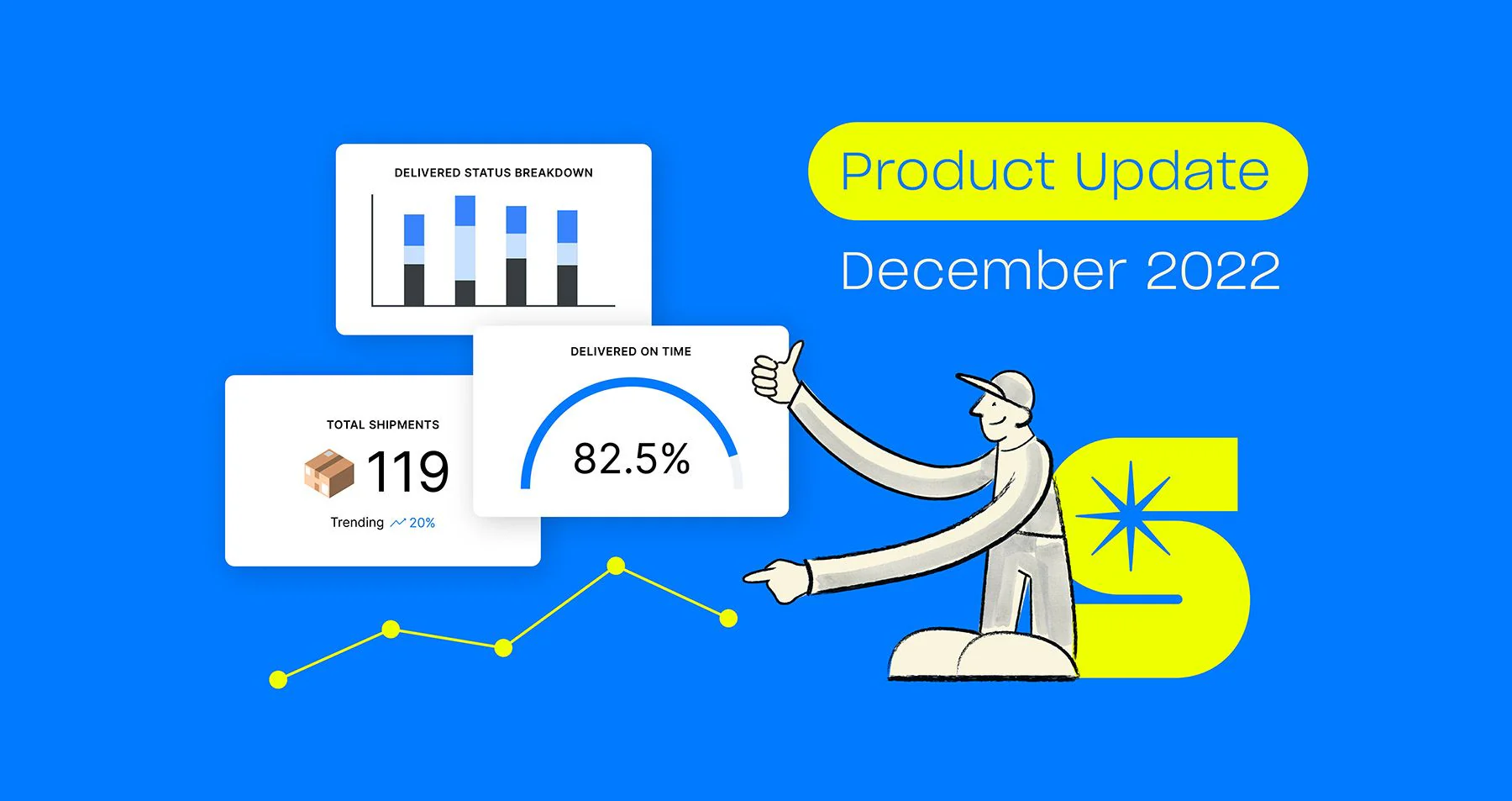 DELIVERED STATUS BREAKDOWN

TOTAL SHIPMENTS

119

Trending 20%

DELIVERED ON TIME

82.5%

Product Update

December 2022